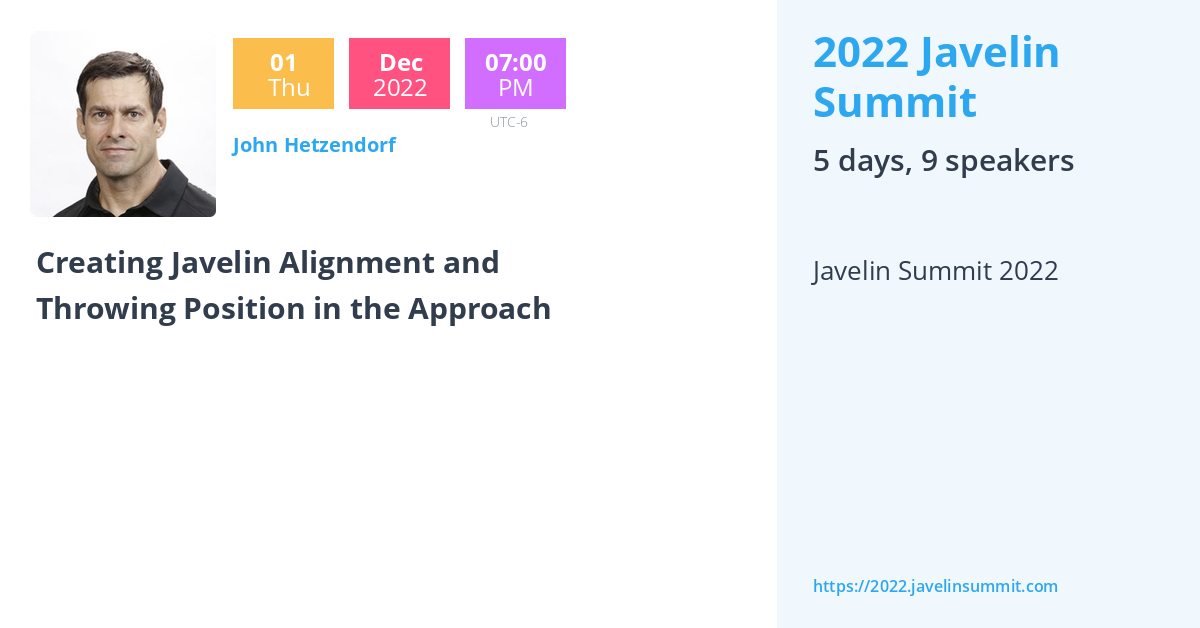 01
Thu

Dec
2022

07:00
PM

UTC-6

John Hetzendorf

Creating Javelin Alignment and Throwing Position in the Approach

2022 Javelin Summit

5 days, 9 speakers

Javelin Summit 2022

https://2022.javelinsummit.com